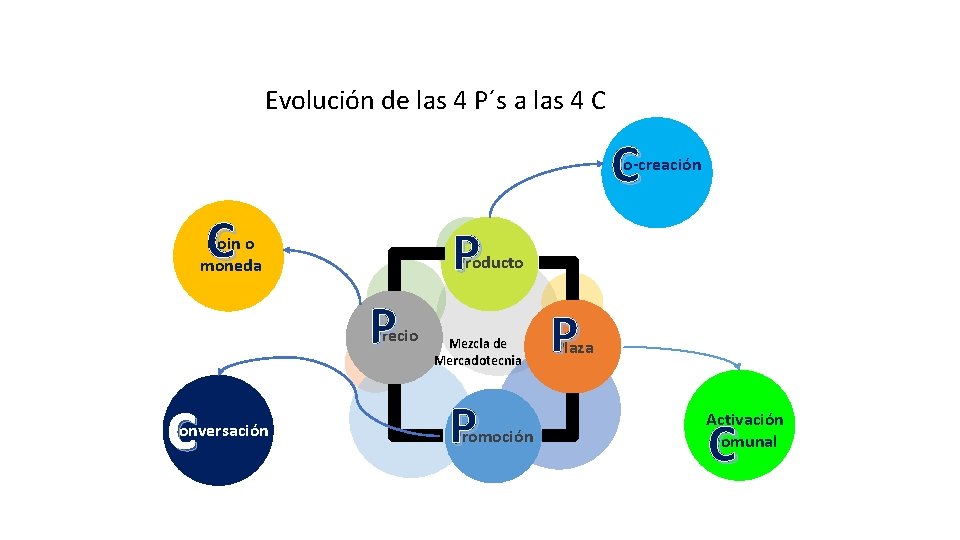 Evolución de las 4 P´s a las 4 C

Co-creación

Coin o moneda

Producto

Precio

Mezcla de Mercadotecnia

Plaza

Conversación

Promoción

Activación Comunal